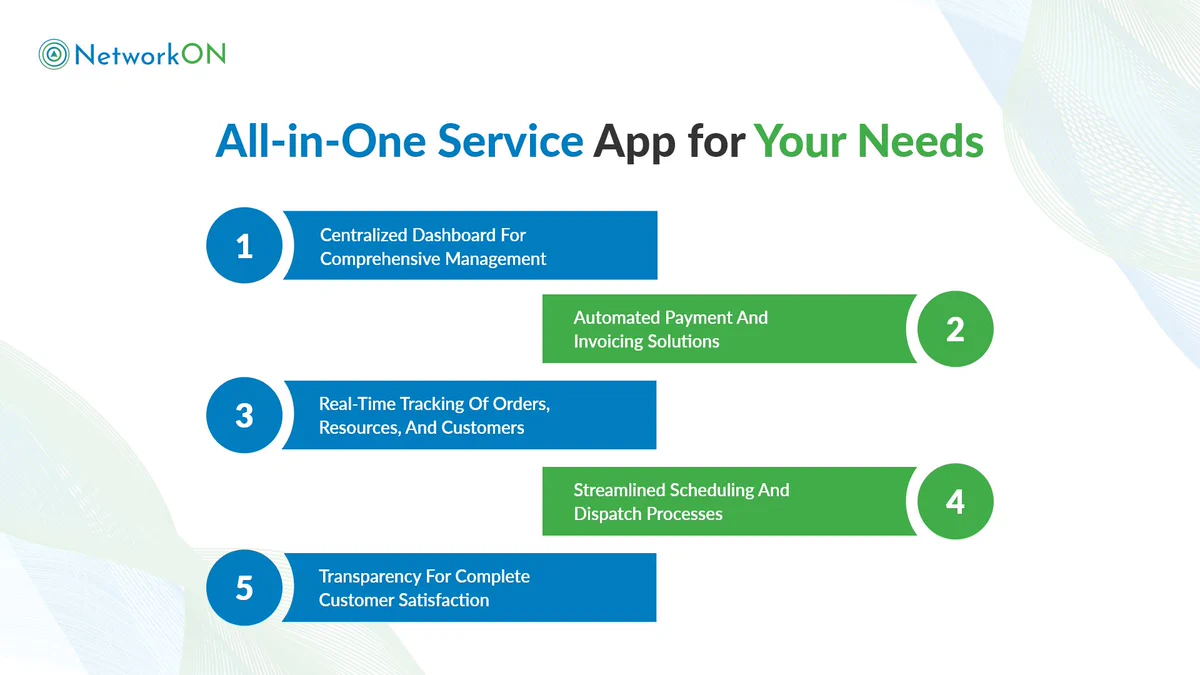 NetworkON

All-in-One Service App for Your Needs

1
Centralized Dashboard For Comprehensive Management

Automated Payment And Invoicing Solutions
2

3
Real-Time Tracking Of Orders, Resources, And Customers

Streamlined Scheduling And Dispatch Processes
4

5
Transparency For Complete Customer Satisfaction